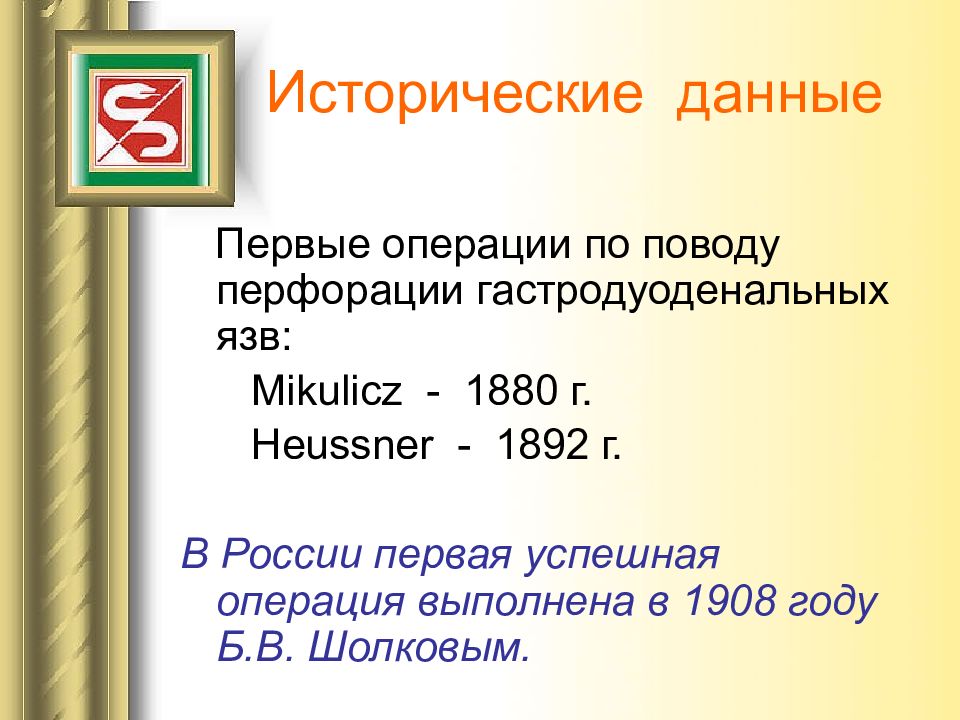 Исторические данные

Первые операции по поводу перфорации гастродуоденальных язв:

Mikulicz - 1880 г.

Heussner - 1892 г.

В России первая успешная операция выполнена в 1908 году Б.В. Шолковым.